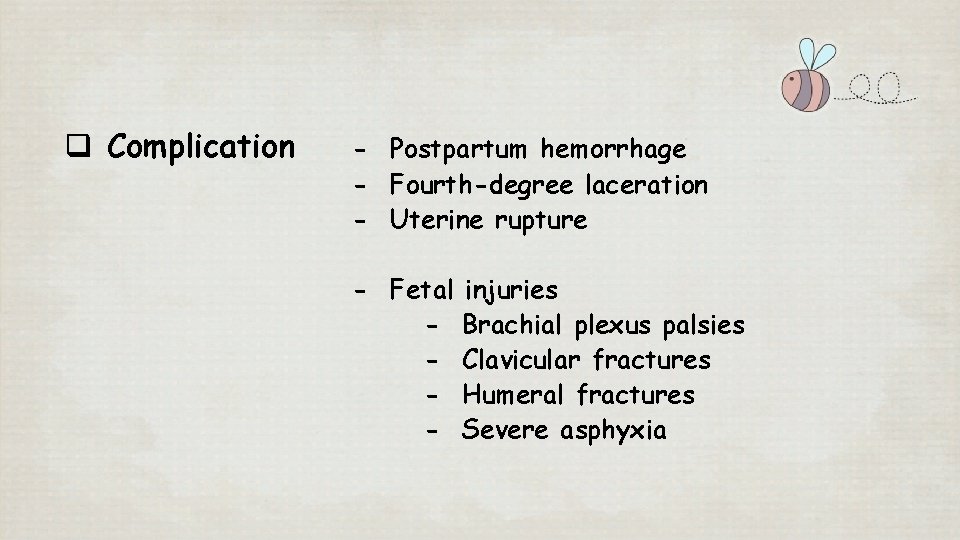 ❑ Complication

- Postpartum hemorrhage
- Fourth-degree laceration
- Uterine rupture

- Fetal injuries
    - Brachial plexus palsies
    - Clavicular fractures
    - Humeral fractures
    - Severe asphyxia